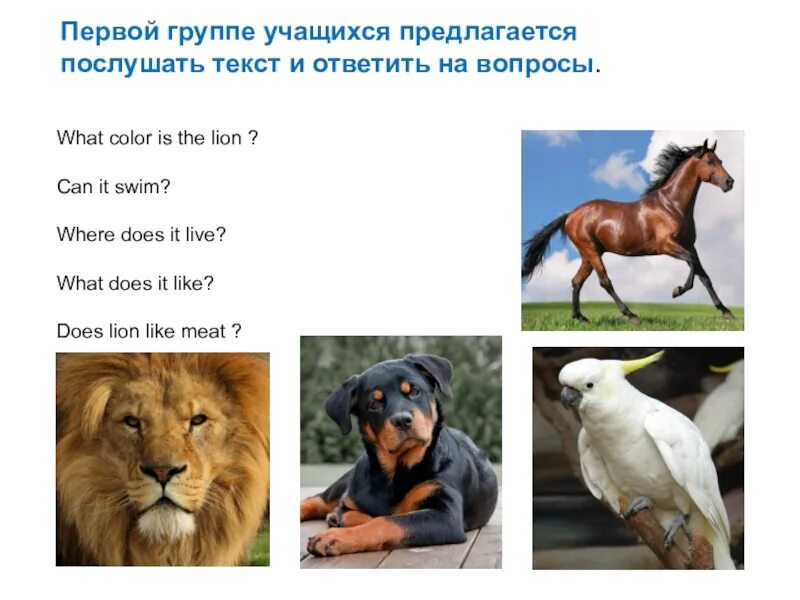 Первой группе учащихся предлагается послушать текст и ответить на вопросы.

What color is the lion ?

Can it swim?

Where does it live?

What does it like?

Does lion like meat ?